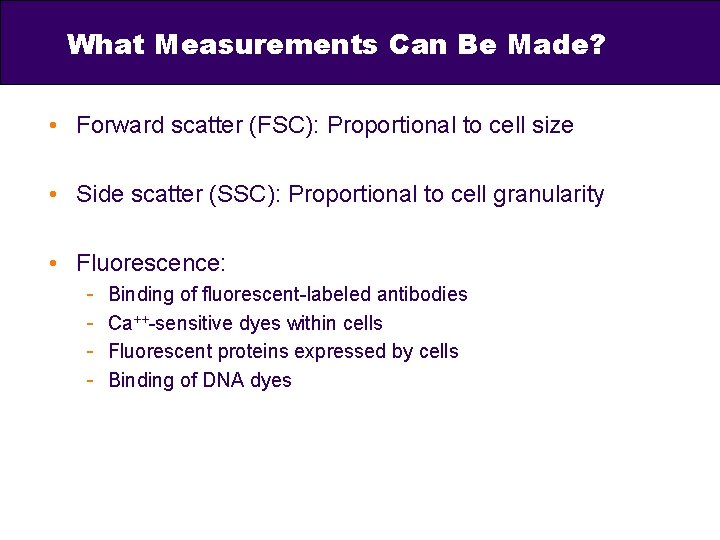 What Measurements Can Be Made?

• Forward scatter (FSC): Proportional to cell size

• Side scatter (SSC): Proportional to cell granularity

• Fluorescence:
- Binding of fluorescent-labeled antibodies
- $Ca^{++}$-sensitive dyes within cells
- Fluorescent proteins expressed by cells
- Binding of DNA dyes